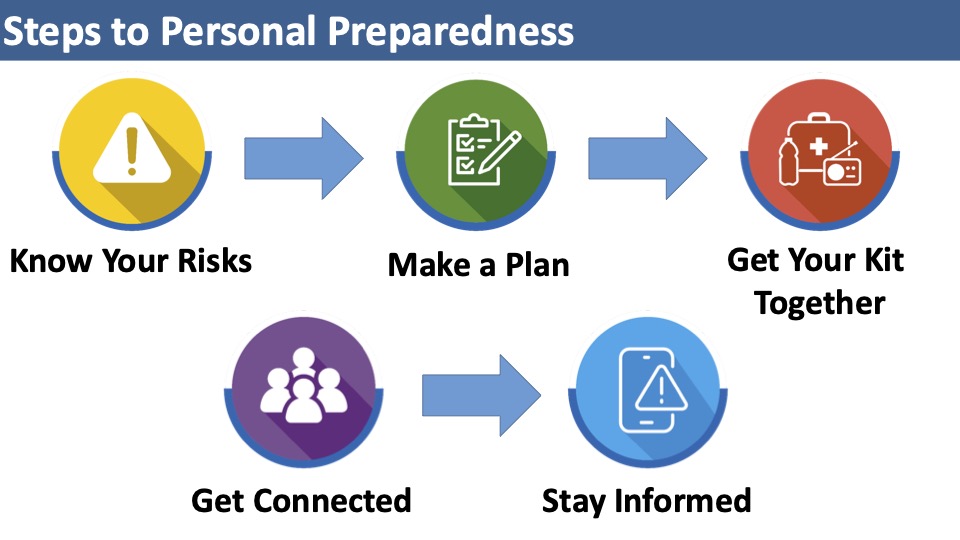 Steps to Personal Preparedness

Know Your Risks

Make a Plan

Get Your Kit Together

Get Connected

Stay Informed